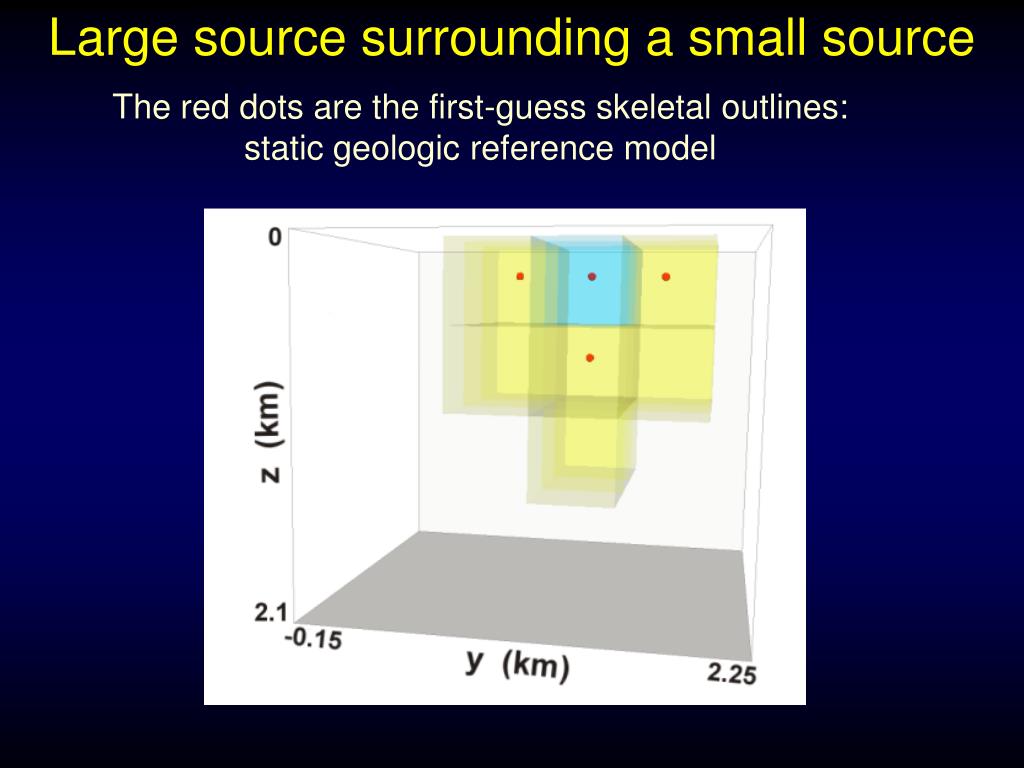 Large source surrounding a small source

The red dots are the first-guess skeletal outlines: static geologic reference model

0

z (km)

2.1

-0.15

y (km)

2.25